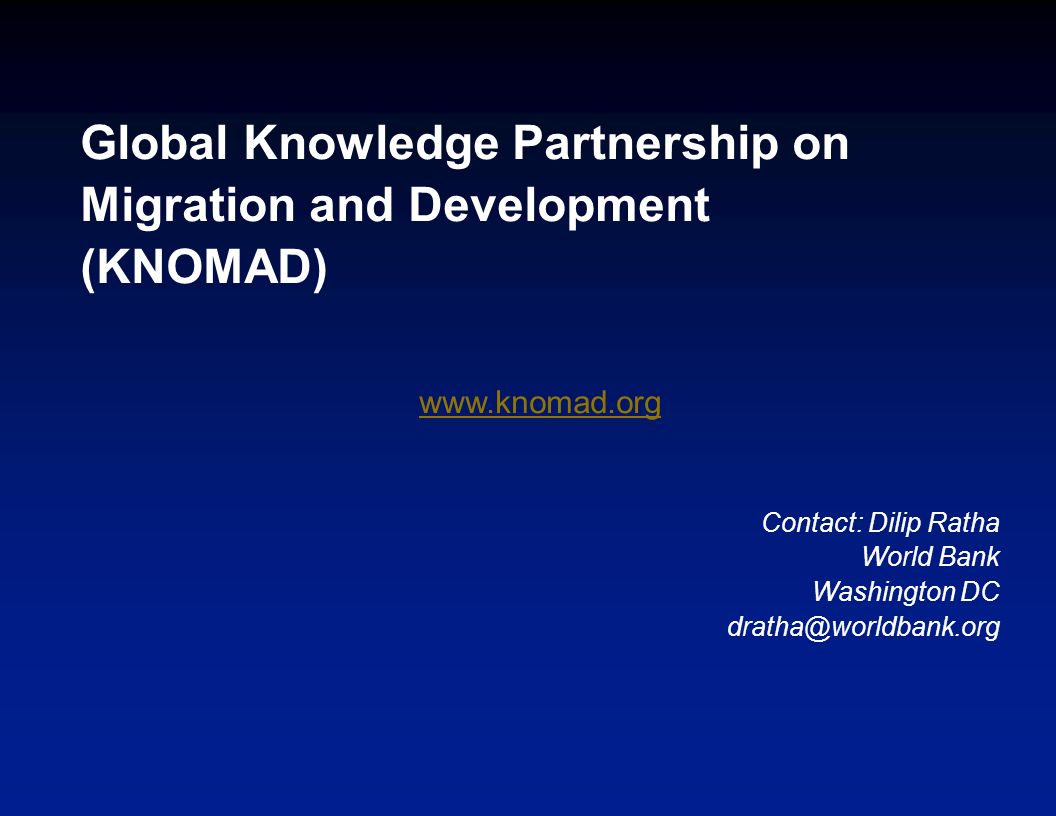 Global Knowledge Partnership on Migration and Development (KNOMAD)

www.knomad.org

Contact: Dilip Ratha
World Bank
Washington DC
dratha@worldbank.org